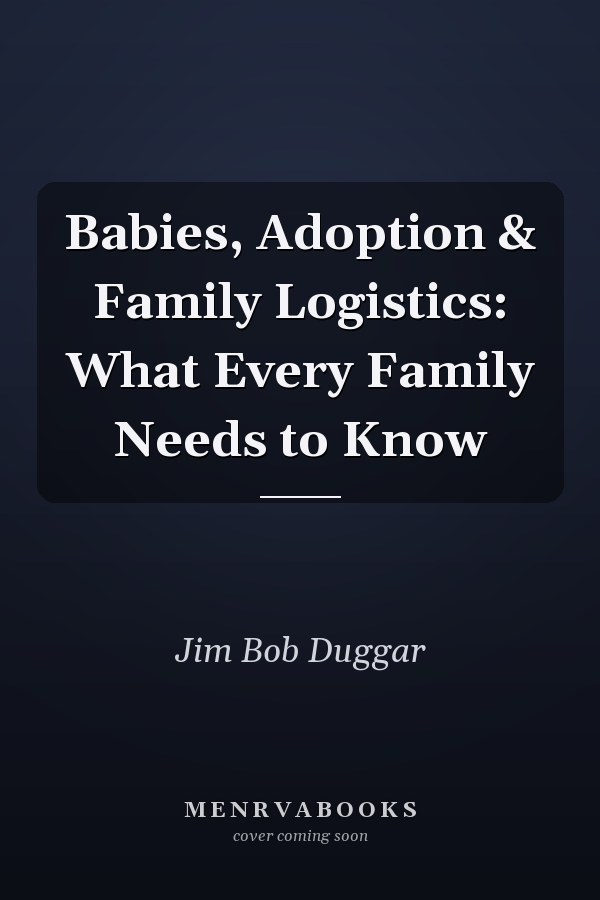 Babies, Adoption & Family Logistics: What Every Family Needs to Know

Jim Bob Duggar

MENRVABOOKS
cover coming soon